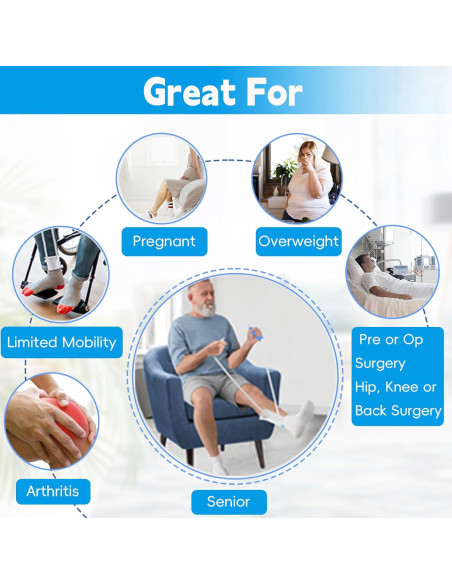 Great For

Pregnant

Overweight

Limited Mobility

Pre or Op Surgery Hip, Knee or Back Surgery

Arthritis

Senior